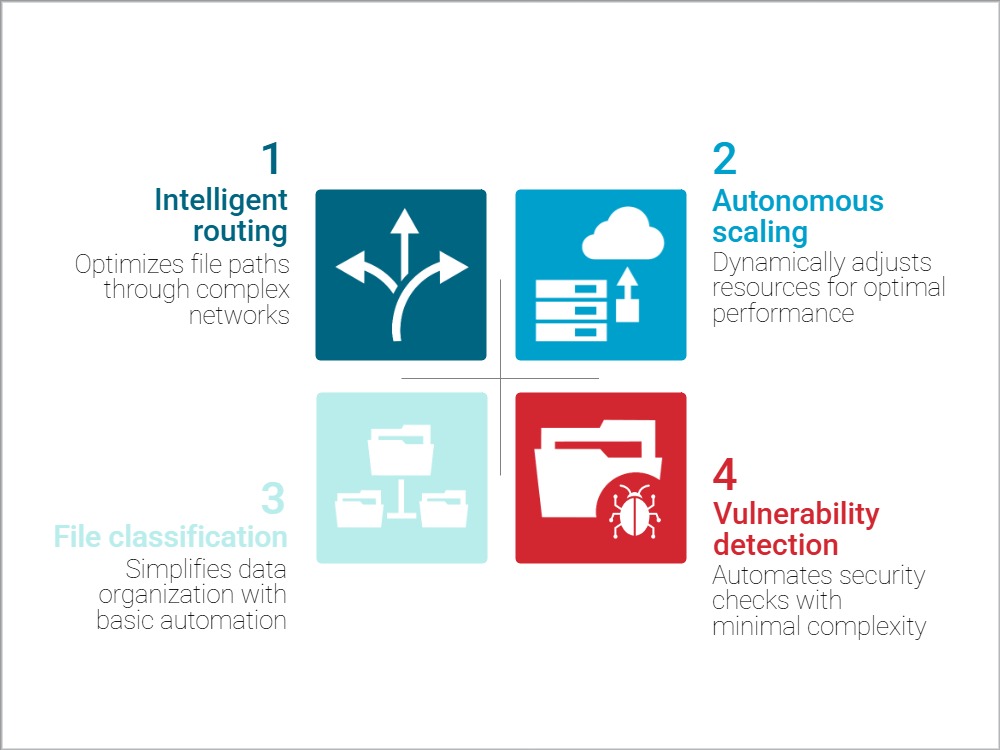 1
Intelligent routing
Optimizes file paths through complex networks

2
Autonomous scaling
Dynamically adjusts resources for optimal performance

3
File classification
Simplifies data organization with basic automation

4
Vulnerability detection
Automates security checks with minimal complexity